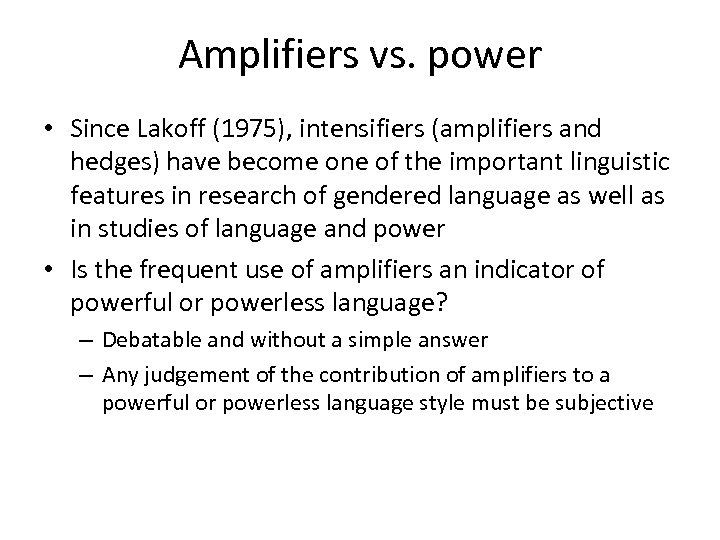 Amplifiers vs. power

• Since Lakoff (1975), intensifiers (amplifiers and hedges) have become one of the important linguistic features in research of gendered language as well as in studies of language and power

• Is the frequent use of amplifiers an indicator of powerful or powerless language?

– Debatable and without a simple answer

– Any judgement of the contribution of amplifiers to a powerful or powerless language style must be subjective